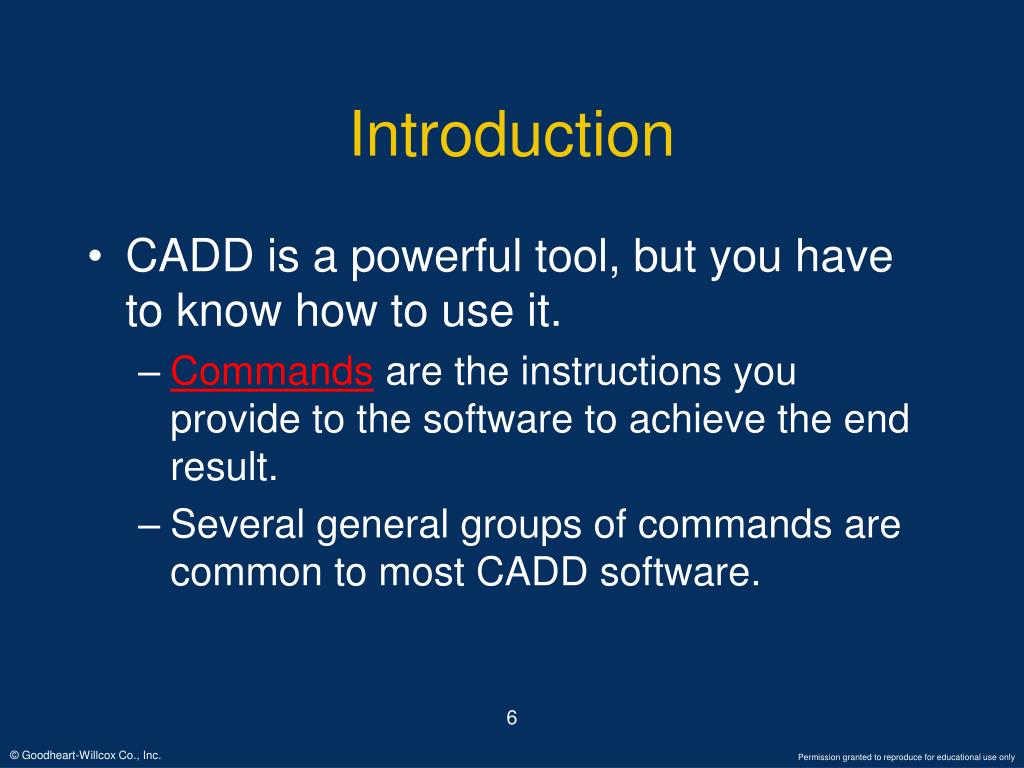 Introduction

• CADD is a powerful tool, but you have to know how to use it.

– Commands are the instructions you provide to the software to achieve the end result.

– Several general groups of commands are common to most CADD software.

6

© Goodheart-Willcox Co., Inc.

Permission granted to reproduce for educational use only